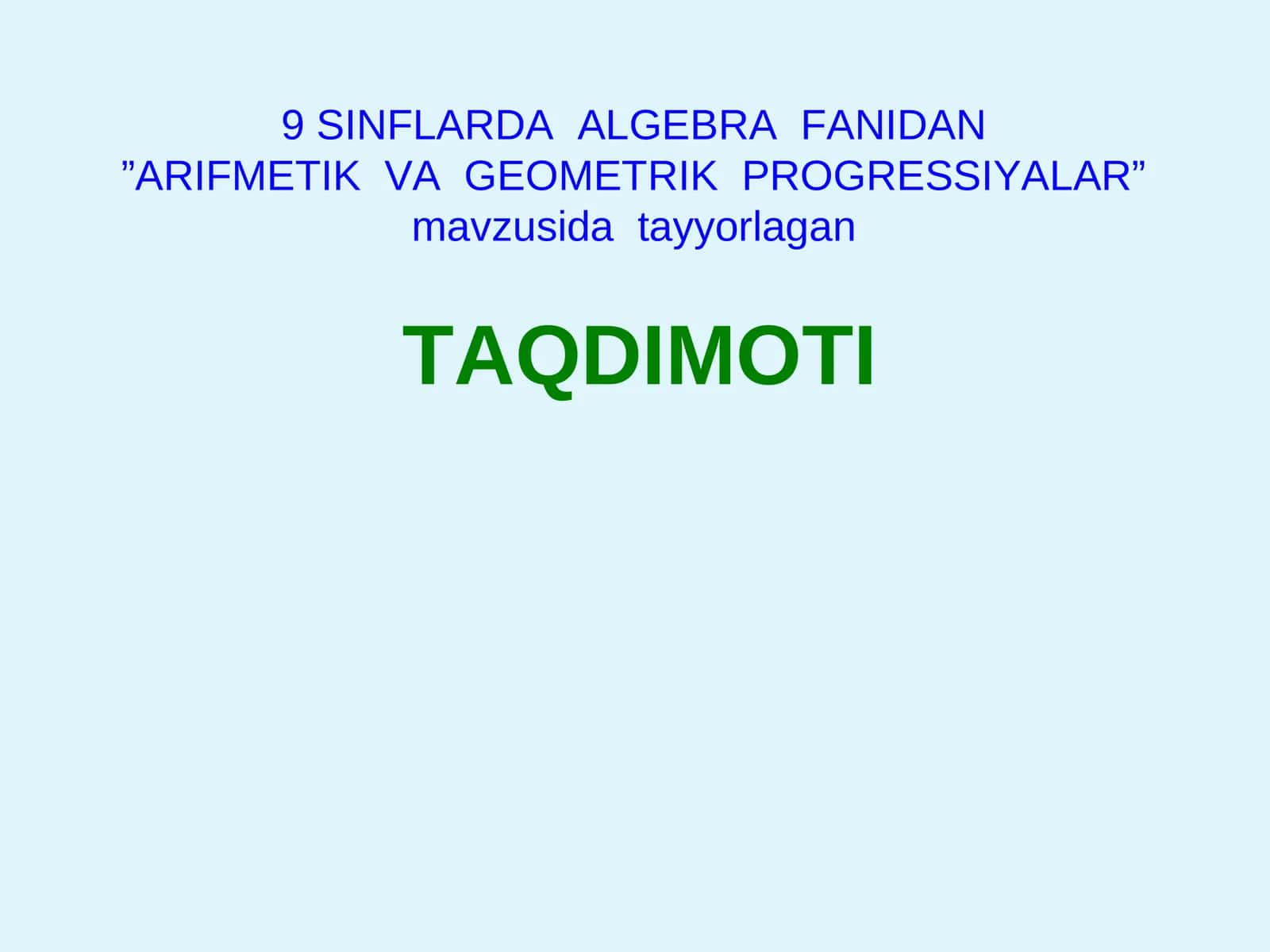 9 SINFLARDA ALGEBRA FANIDAN
”ARIFMETIK VA GEOMETRIK PROGRESSIYALAR”
mavzusida tayyorlagan

TAQDIMOTI